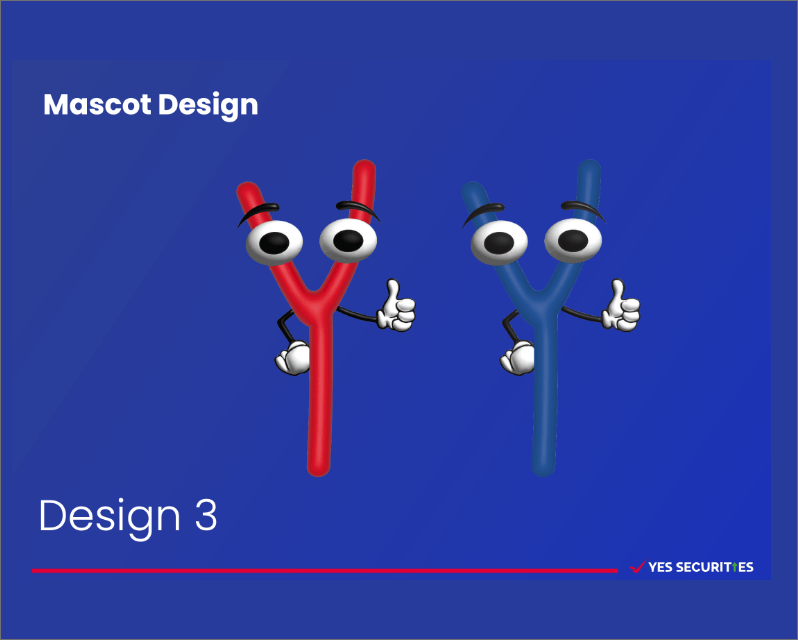 Mascot Design

Design 3

YES SECURITIES